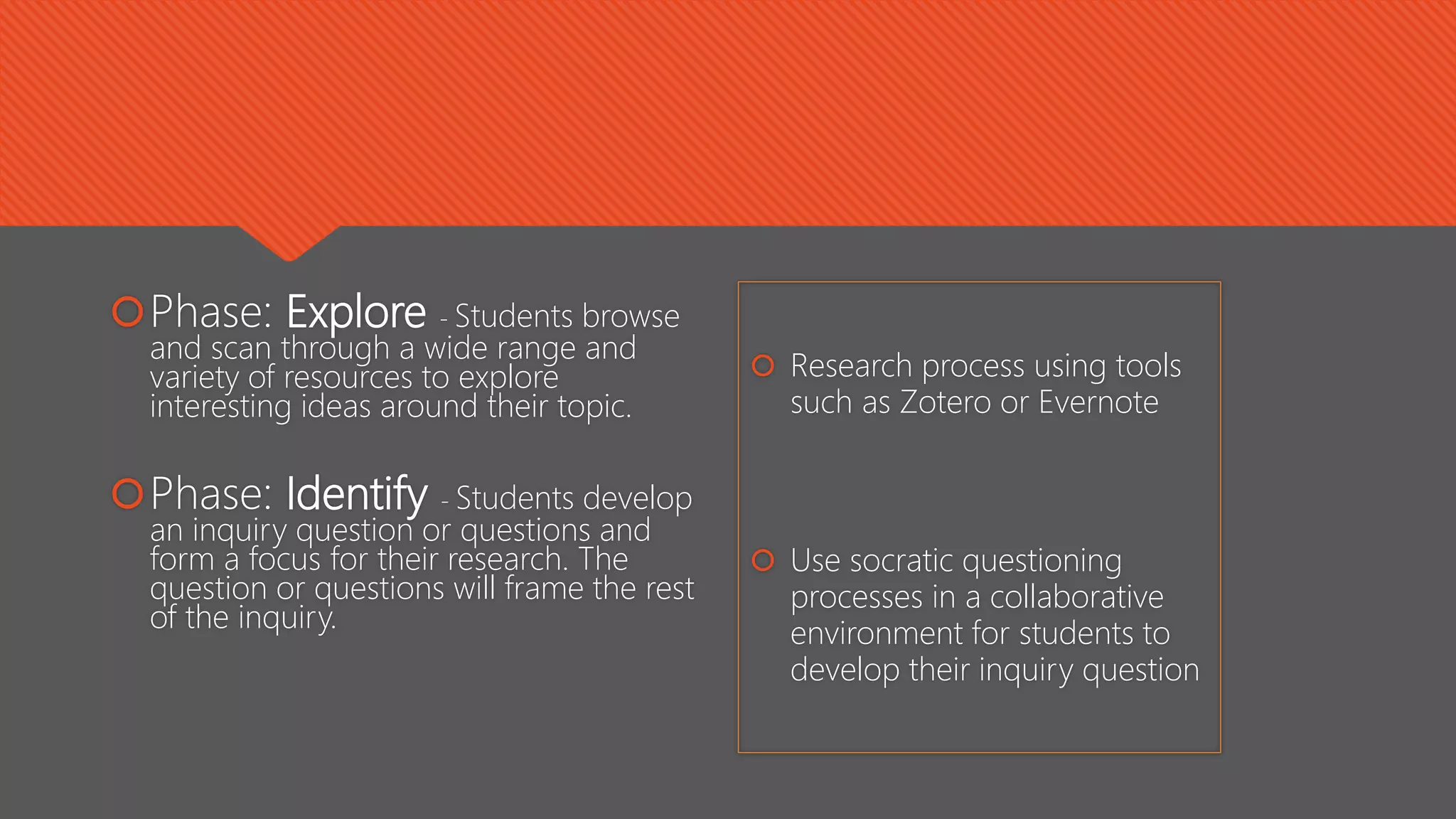 Phase: Explore - Students browse and scan through a wide range and variety of resources to explore interesting ideas around their topic.

Phase: Identify - Students develop an inquiry question or questions and form a focus for their research. The question or questions will frame the rest of the inquiry.

Research process using tools such as Zotero or Evernote

Use socratic questioning processes in a collaborative environment for students to develop their inquiry question